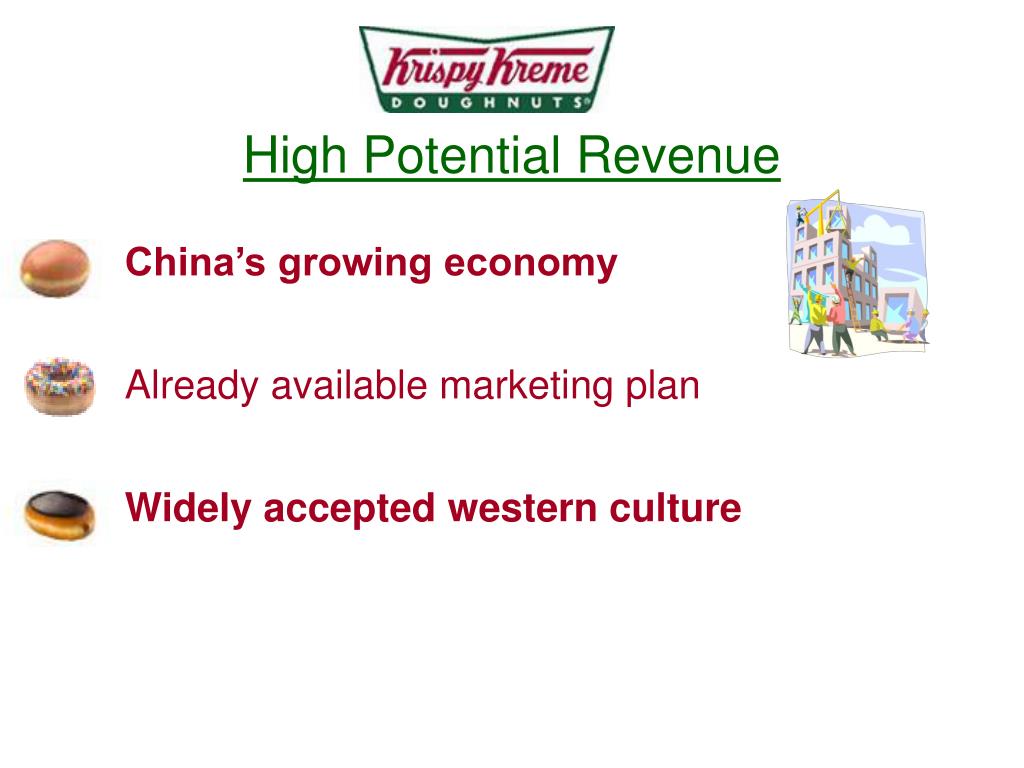 Krispy Kreme
DOUGHNUTS®

High Potential Revenue

China's growing economy

Already available marketing plan

Widely accepted western culture